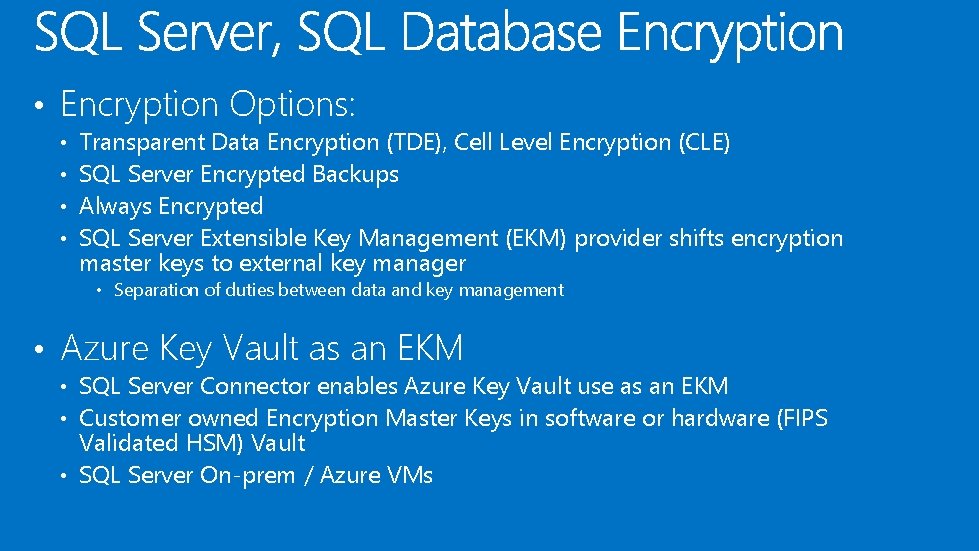 SQL Server, SQL Database Encryption

• Encryption Options:
  • Transparent Data Encryption (TDE), Cell Level Encryption (CLE)
  • SQL Server Encrypted Backups
  • Always Encrypted
  • SQL Server Extensible Key Management (EKM) provider shifts encryption master keys to external key manager
    • Separation of duties between data and key management

• Azure Key Vault as an EKM
  • SQL Server Connector enables Azure Key Vault use as an EKM
  • Customer owned Encryption Master Keys in software or hardware (FIPS Validated HSM) Vault
  • SQL Server On-prem / Azure VMs